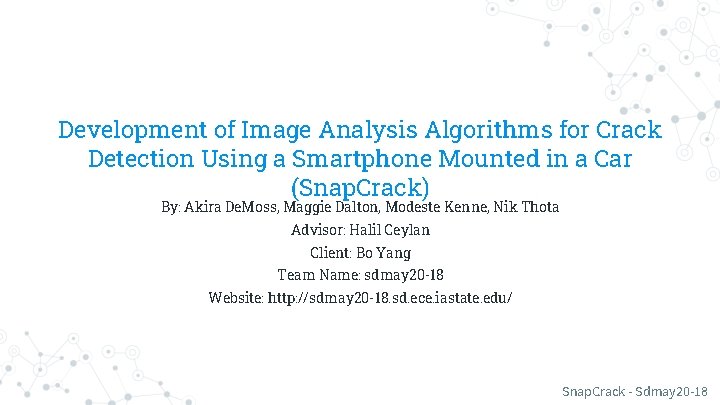 Development of Image Analysis Algorithms for Crack Detection Using a Smartphone Mounted in a Car (SnapCrack)

By: Akira DeMoss, Maggie Dalton, Modeste Kenne, Nik Thota

Advisor: Halil Ceylan

Client: Bo Yang

Team Name: sdmay20-18

Website: http://sdmay20-18.sd.ece.iastate.edu/

SnapCrack - Sdmay20-18